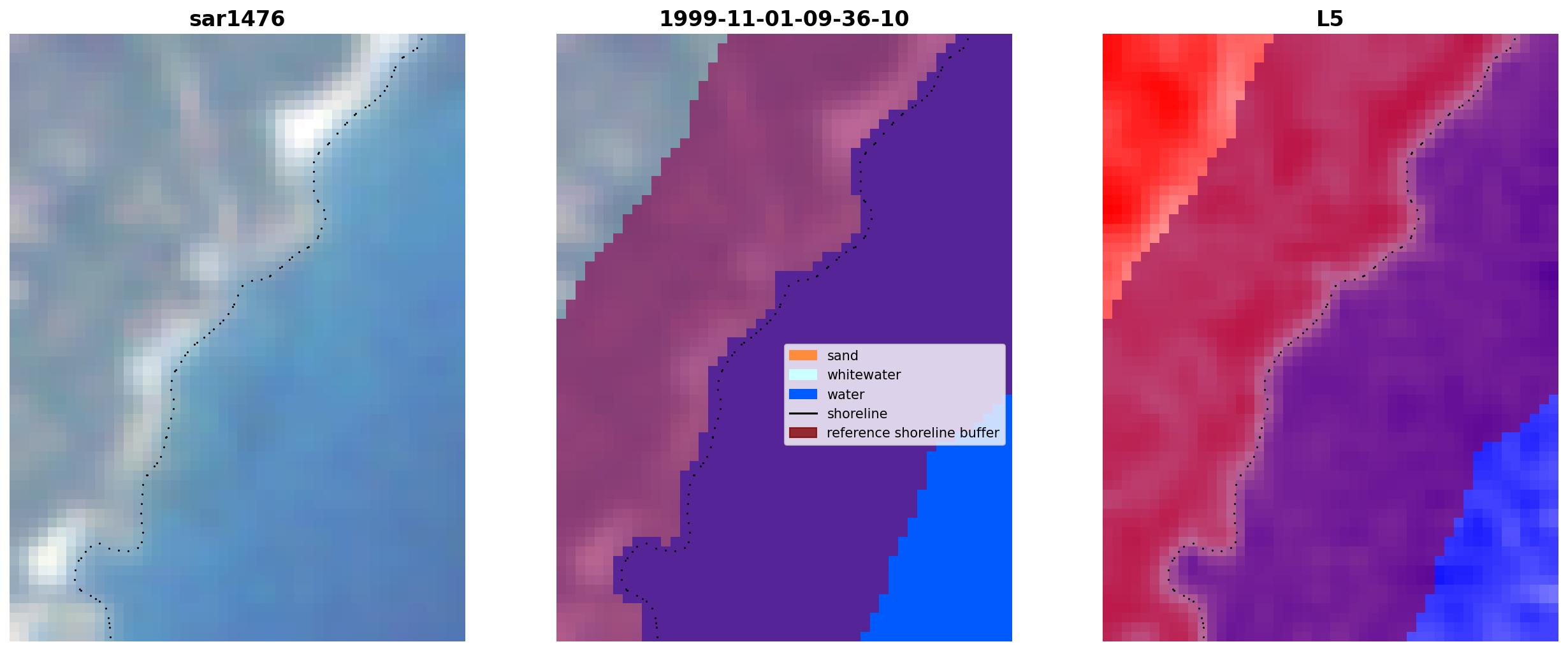 sar1476

1999-11-01-09-36-10

sand
whitewater
water
shoreline
reference shoreline buffer

L5